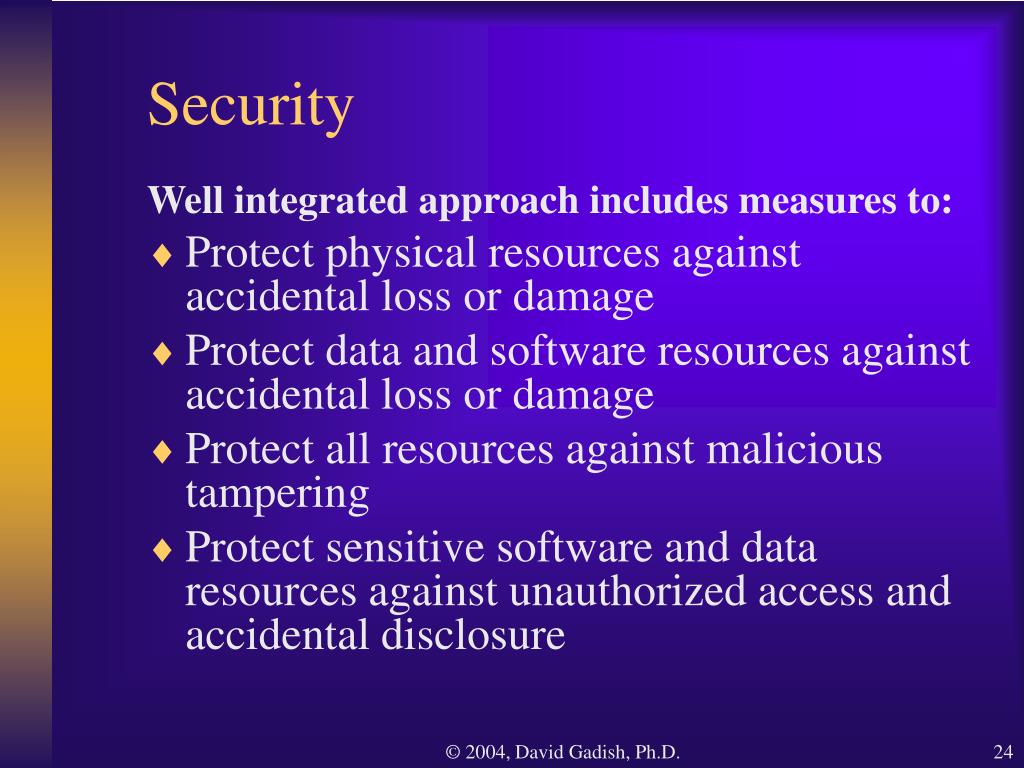 Security

Well integrated approach includes measures to:

♦ Protect physical resources against accidental loss or damage
♦ Protect data and software resources against accidental loss or damage
♦ Protect all resources against malicious tampering
♦ Protect sensitive software and data resources against unauthorized access and accidental disclosure

© 2004, David Gadish, Ph.D.

24